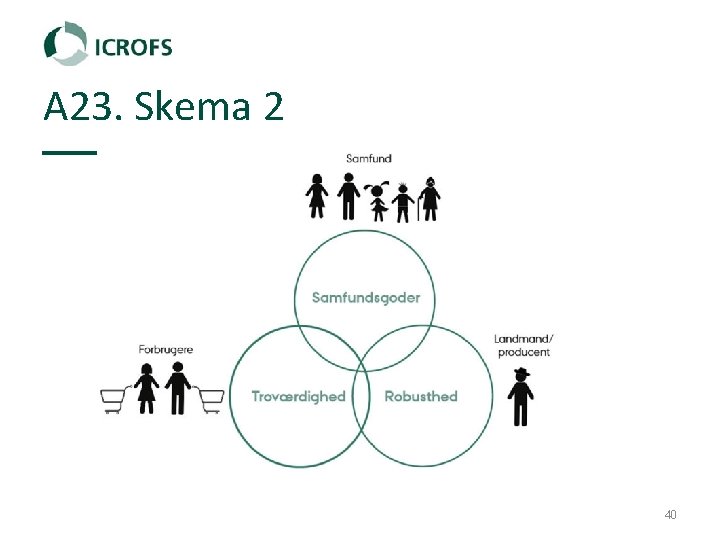 ICROFS

A23. Skema 2

Samfund

Samfundsgoder

Forbrugere

Troværdighed

Robusthed

Landmand/ producent

40